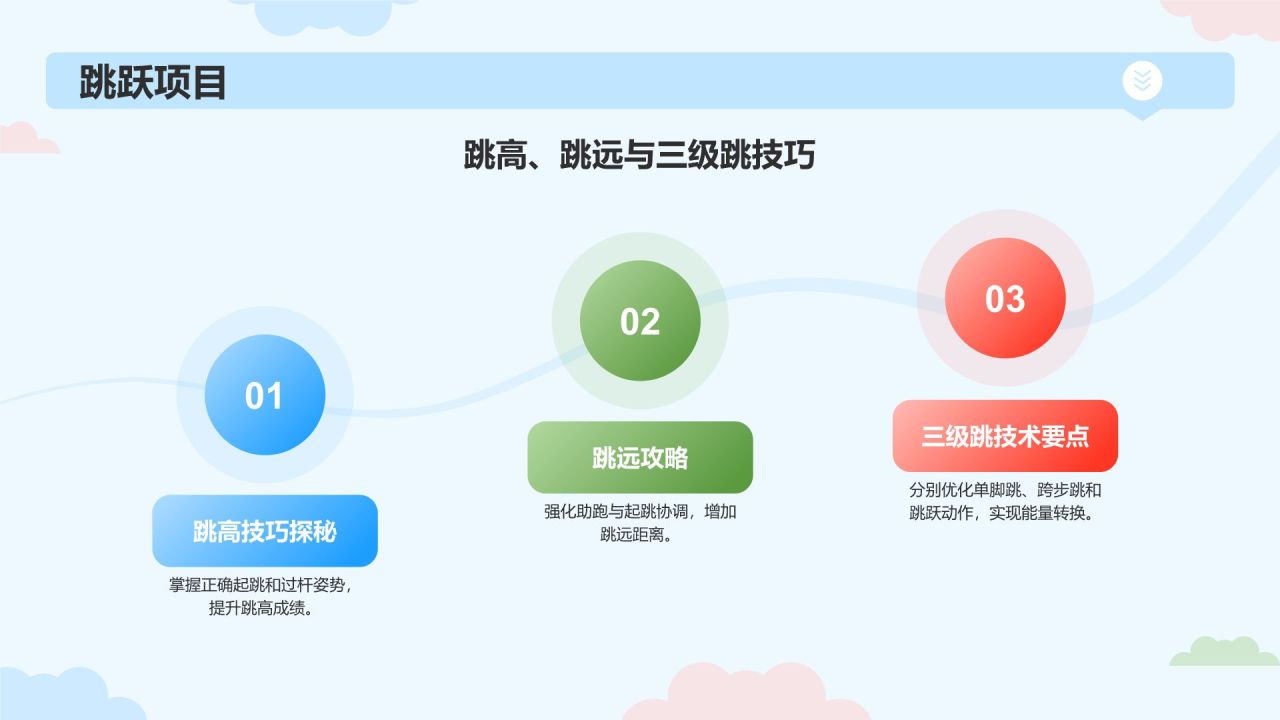 跳跃项目

跳高、跳远与三级跳技巧

01

跳高技巧探秘

掌握正确起跳和过杆姿势，提升跳高成绩。

02

跳远攻略

强化助跑与起跳协调，增加跳远距离。

03

三级跳技术要点

分别优化单脚跳、跨步跳和跳跃动作，实现能量转换。